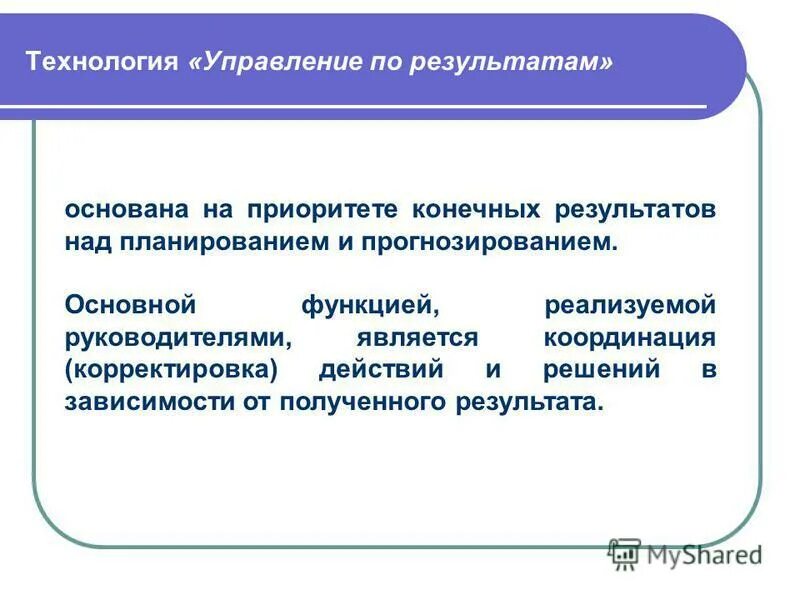 Технология «Управление по результатам»

основана на приоритете конечных результатов над планированием и прогнозированием.

Основной функцией, реализуемой руководителями, является координация (корректировка) действий и решений в зависимости от полученного результата.

MyShared